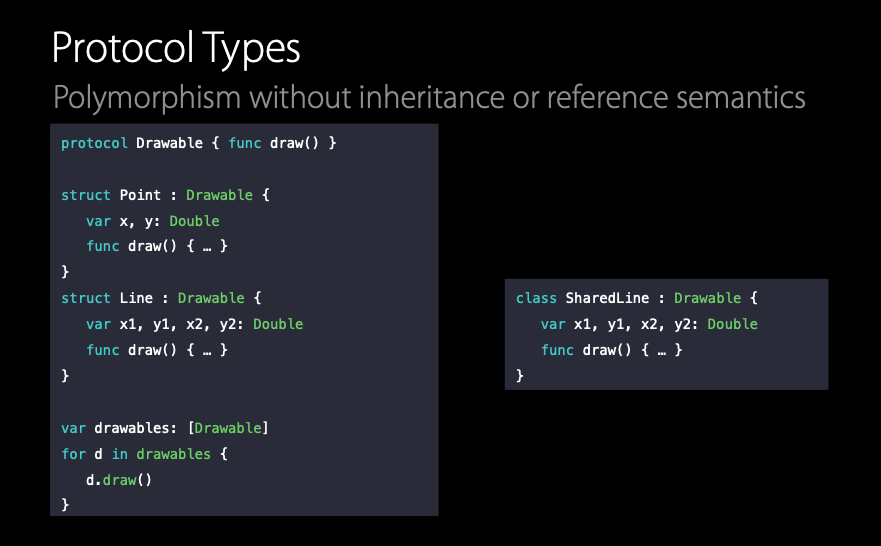 Protocol Types

Polymorphism without inheritance or reference semantics

protocol Drawable { func draw() }

struct Point : Drawable {
   var x, y: Double
   func draw() { … }
}
struct Line : Drawable {
   var x1, y1, x2, y2: Double
   func draw() { … }
}

var drawables: [Drawable]
for d in drawables {
   d.draw()
}

class SharedLine : Drawable {
   var x1, y1, x2, y2: Double
   func draw() { … }
}